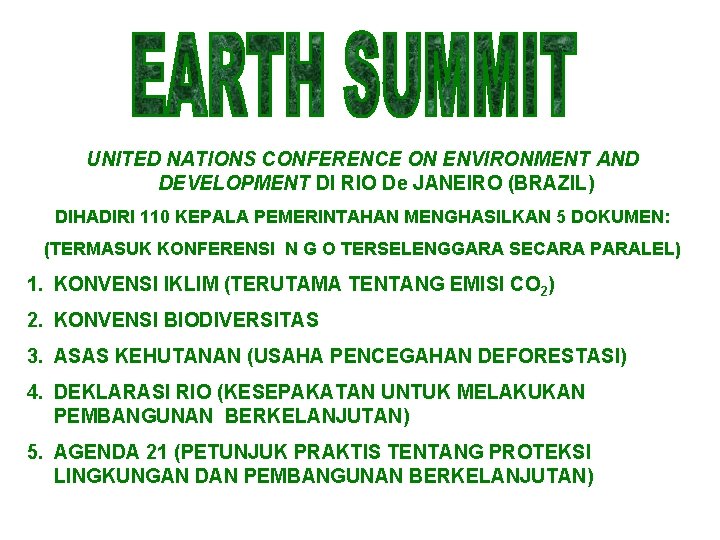 EARTH SUMMIT

UNITED NATIONS CONFERENCE ON ENVIRONMENT AND DEVELOPMENT DI RIO De JANEIRO (BRAZIL)

DIHADIRI 110 KEPALA PEMERINTAHAN MENGHASILKAN 5 DOKUMEN:

(TERMASUK KONFERENSI N G O TERSELENGGARA SECARA PARALEL)

1. KONVENSI IKLIM (TERUTAMA TENTANG EMISI $CO_2$)

2. KONVENSI BIODIVERSITAS

3. ASAS KEHUTANAN (USAHA PENCEGAHAN DEFORESTASI)

4. DEKLARASI RIO (KESEPAKATAN UNTUK MELAKUKAN PEMBANGUNAN BERKELANJUTAN)

5. AGENDA 21 (PETUNJUK PRAKTIS TENTANG PROTEKSI LINGKUNGAN DAN PEMBANGUNAN BERKELANJUTAN)